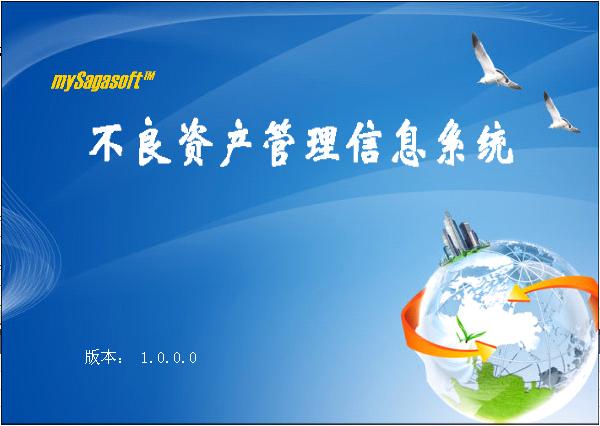 mySagasoft™

不良资产管理信息系统

版本： 1.0.0.0